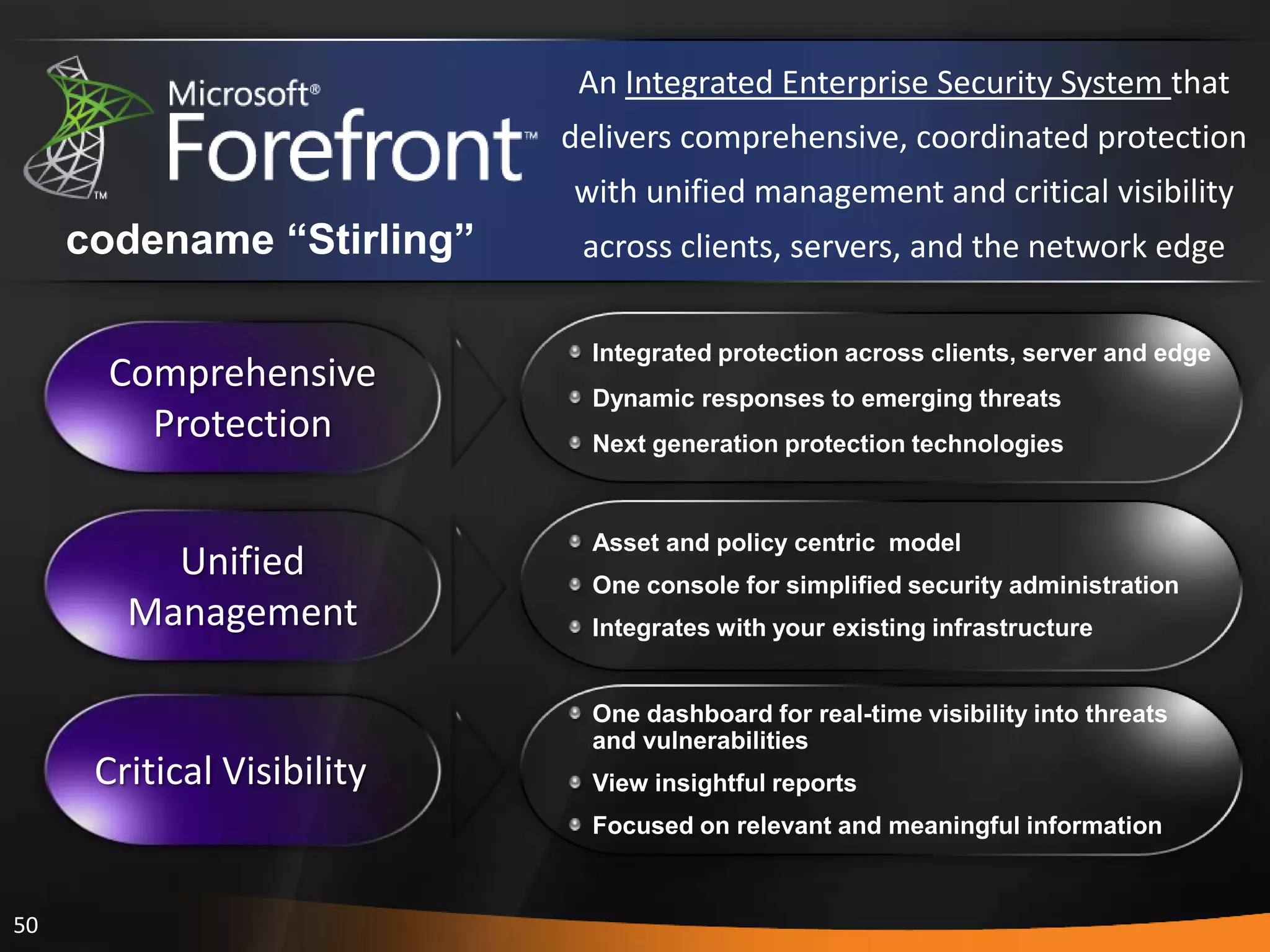 Microsoft® Forefront™ TM

codename “Stirling”

An Integrated Enterprise Security System that delivers comprehensive, coordinated protection with unified management and critical visibility across clients, servers, and the network edge

Comprehensive Protection

- Integrated protection across clients, server and edge
- Dynamic responses to emerging threats
- Next generation protection technologies

Unified Management

- Asset and policy centric model
- One console for simplified security administration
- Integrates with your existing infrastructure

Critical Visibility

- One dashboard for real-time visibility into threats and vulnerabilities
- View insightful reports
- Focused on relevant and meaningful information

50